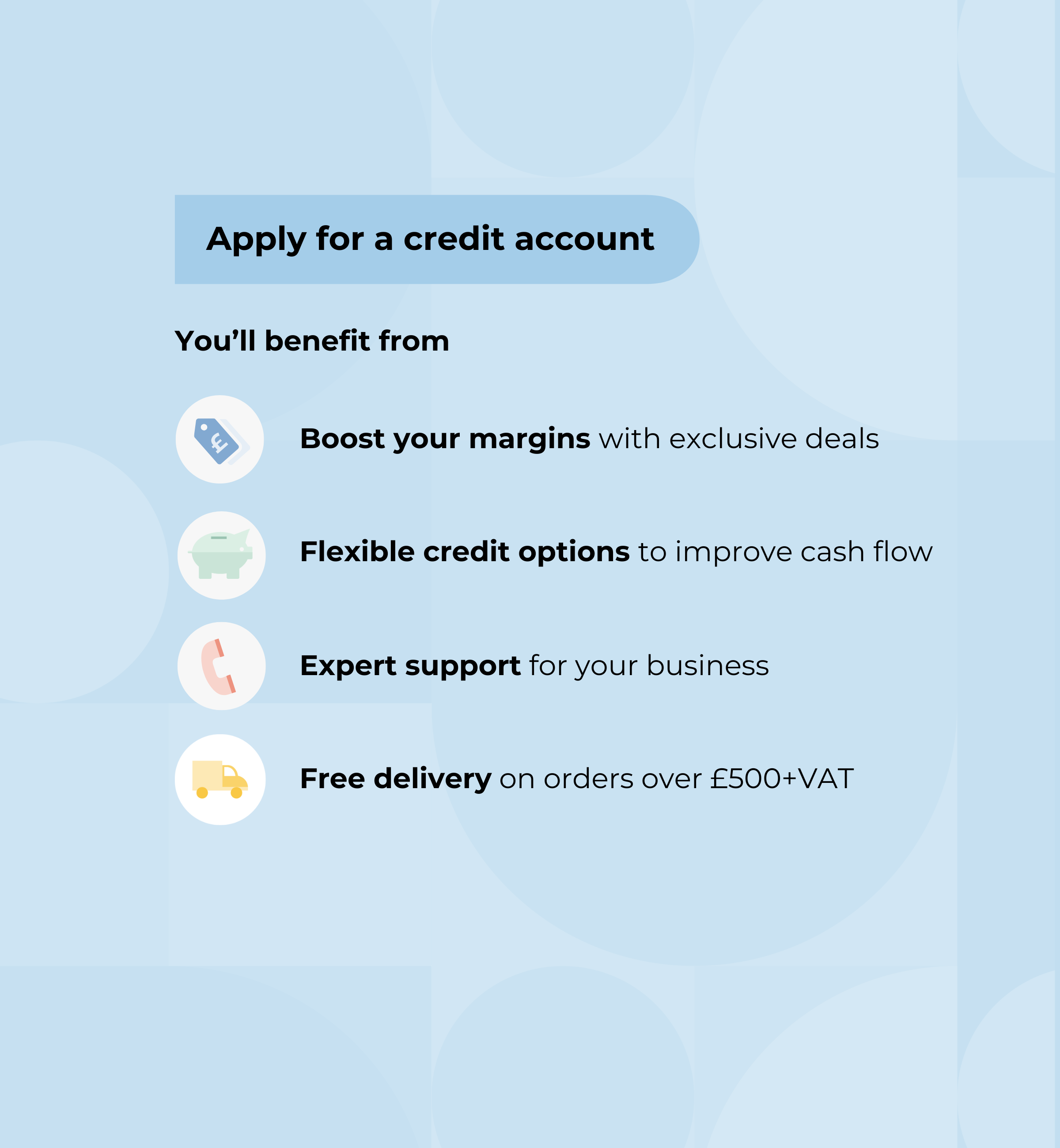 Apply for a credit account

You’ll benefit from

£

Boost your margins with exclusive deals

Flexible credit options to improve cash flow

Expert support for your business

Free delivery on orders over £500+VAT